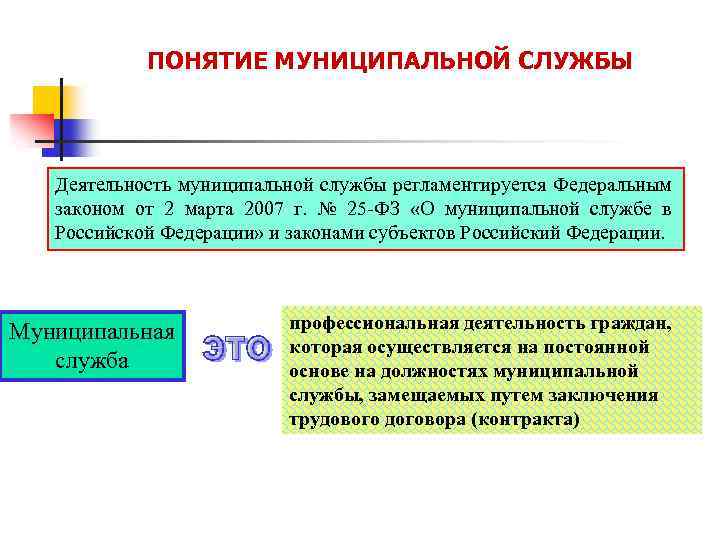 ПОНЯТИЕ МУНИЦИПАЛЬНОЙ СЛУЖБЫ

Деятельность муниципальной службы регламентируется Федеральным законом от 2 марта 2007 г. № 25-ФЗ «О муниципальной службе в Российской Федерации» и законами субъектов Российский Федерации.

Муниципальная служба

ЭТО

профессиональная деятельность граждан, которая осуществляется на постоянной основе на должностях муниципальной службы, замещаемых путем заключения трудового договора (контракта)